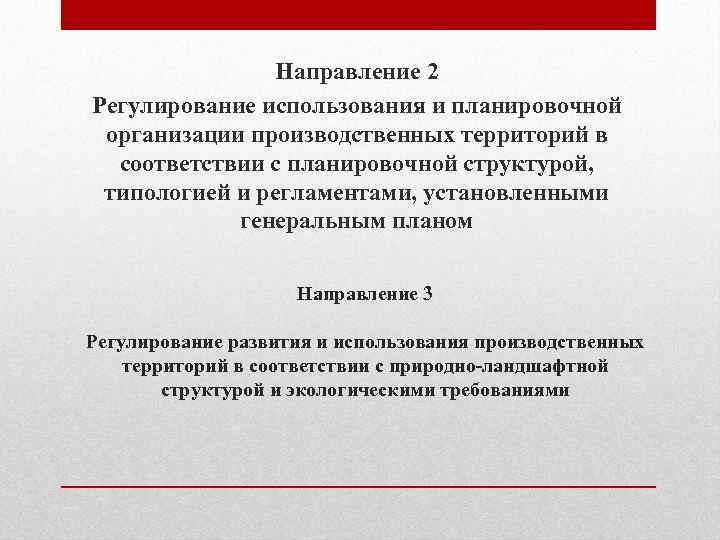 Направление 2

Регулирование использования и планировочной организации производственных территорий в соответствии с планировочной структурой, типологией и регламентами, установленными генеральным планом

Направление 3

Регулирование развития и использования производственных территорий в соответствии с природно-ландшафтной структурой и экологическими требованиями